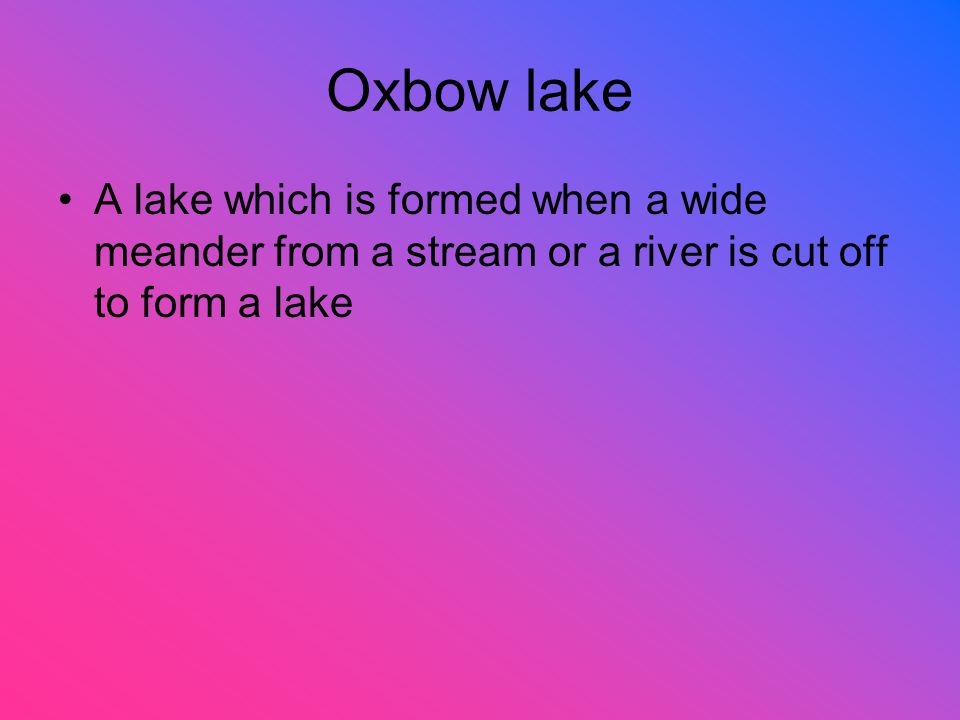 Oxbow lake

• A lake which is formed when a wide meander from a stream or a river is cut off to form a lake